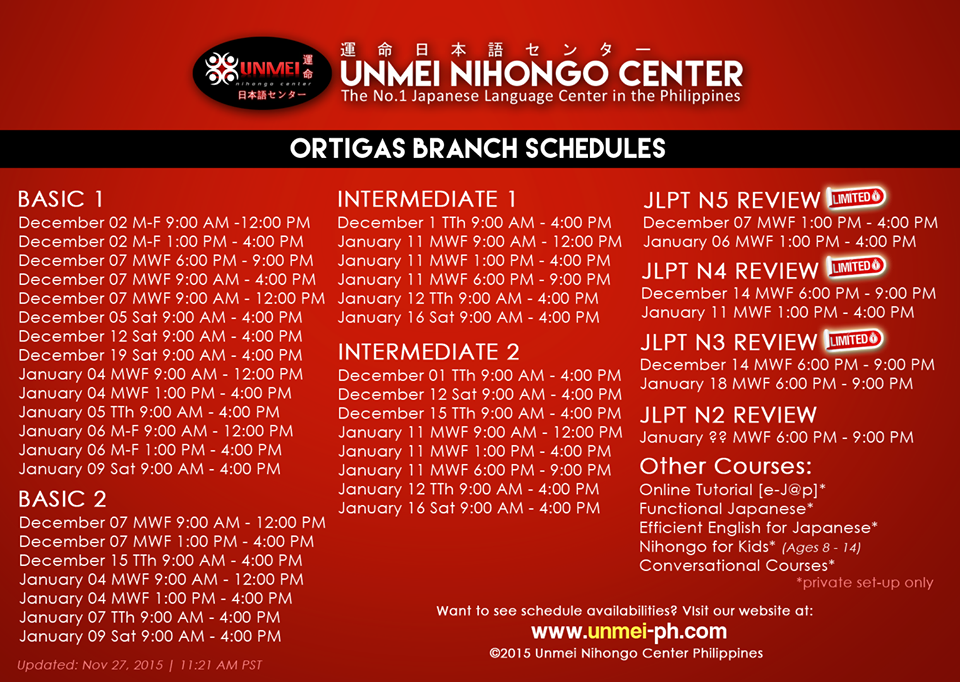 UNMEI 運命 nihongo center 日本語センター

運命日本語センター
UNMEI NIHONGO CENTER
The No.1 Japanese Language Center in the Philippines

ORTIGAS BRANCH SCHEDULES

BASIC 1
December 02 M-F 9:00 AM -12:00 PM
December 02 M-F 1:00 PM - 4:00 PM
December 07 MWF 6:00 PM - 9:00 PM
December 07 MWF 9:00 AM - 4:00 PM
December 07 MWF 9:00 AM - 12:00 PM
December 05 Sat 9:00 AM - 4:00 PM
December 12 Sat 9:00 AM - 4:00 PM
December 19 Sat 9:00 AM - 4:00 PM
January 04 MWF 9:00 AM - 12:00 PM
January 04 MWF 1:00 PM - 4:00 PM
January 05 TTh 9:00 AM - 4:00 PM
January 06 M-F 9:00 AM - 12:00 PM
January 06 M-F 1:00 PM - 4:00 PM
January 09 Sat 9:00 AM - 4:00 PM

BASIC 2
December 07 MWF 9:00 AM - 12:00 PM
December 07 MWF 1:00 PM - 4:00 PM
December 15 TTh 9:00 AM - 4:00 PM
January 04 MWF 9:00 AM - 12:00 PM
January 04 MWF 1:00 PM - 4:00 PM
January 07 TTh 9:00 AM - 4:00 PM
January 09 Sat 9:00 AM - 4:00 PM

Updated: Nov 27, 2015 | 11:21 AM PST

INTERMEDIATE 1
December 1 TTh 9:00 AM - 4:00 PM
January 11 MWF 9:00 AM - 12:00 PM
January 11 MWF 1:00 PM - 4:00 PM
January 11 MWF 6:00 PM - 9:00 PM
January 12 TTh 9:00 AM - 4:00 PM
January 16 Sat 9:00 AM - 4:00 PM

INTERMEDIATE 2
December 01 TTh 9:00 AM - 4:00 PM
December 12 Sat 9:00 AM - 4:00 PM
December 15 TTh 9:00 AM - 4:00 PM
January 11 MWF 9:00 AM - 12:00 PM
January 11 MWF 1:00 PM - 4:00 PM
January 11 MWF 6:00 PM - 9:00 PM
January 12 TTh 9:00 AM - 4:00 PM
January 16 Sat 9:00 AM - 4:00 PM

JLPT N5 REVIEW LIMITED
December 07 MWF 1:00 PM - 4:00 PM
January 06 MWF 1:00 PM - 4:00 PM

JLPT N4 REVIEW LIMITED
December 14 MWF 6:00 PM - 9:00 PM
January 11 MWF 1:00 PM - 4:00 PM

JLPT N3 REVIEW LIMITED
December 14 MWF 6:00 PM - 9:00 PM
January 18 MWF 6:00 PM - 9:00 PM

JLPT N2 REVIEW
January ?? MWF 6:00 PM - 9:00 PM

Other Courses:
Online Tutorial [e-J@p]*
Functional Japanese*
Efficient English for Japanese*
Nihongo for Kids* (Ages 8 - 14)
Conversational Courses*
*private set-up only

Want to see schedule availabilities? Visit our website at:
www.unmei-ph.com
©2015 Unmei Nihongo Center Philippines